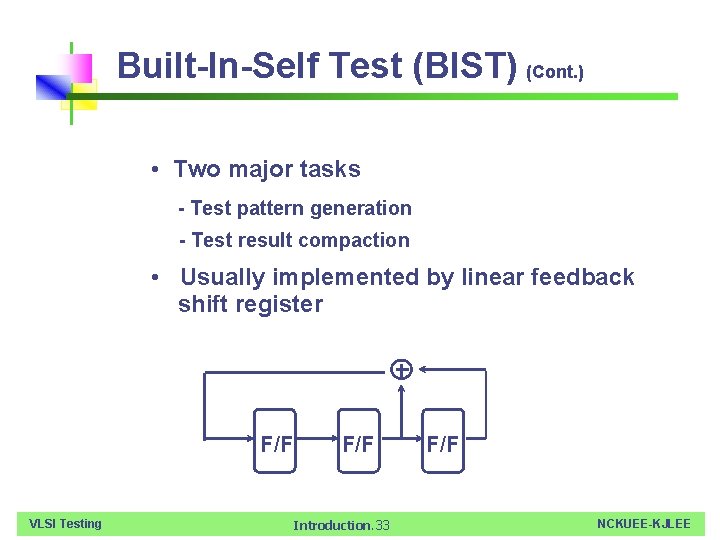 Built-In-Self Test (BIST) (Cont.)

• Two major tasks

- Test pattern generation

- Test result compaction

• Usually implemented by linear feedback shift register

$\oplus$

F/F

F/F

F/F

VLSI Testing

Introduction.33

NCKUEE-KJLEE